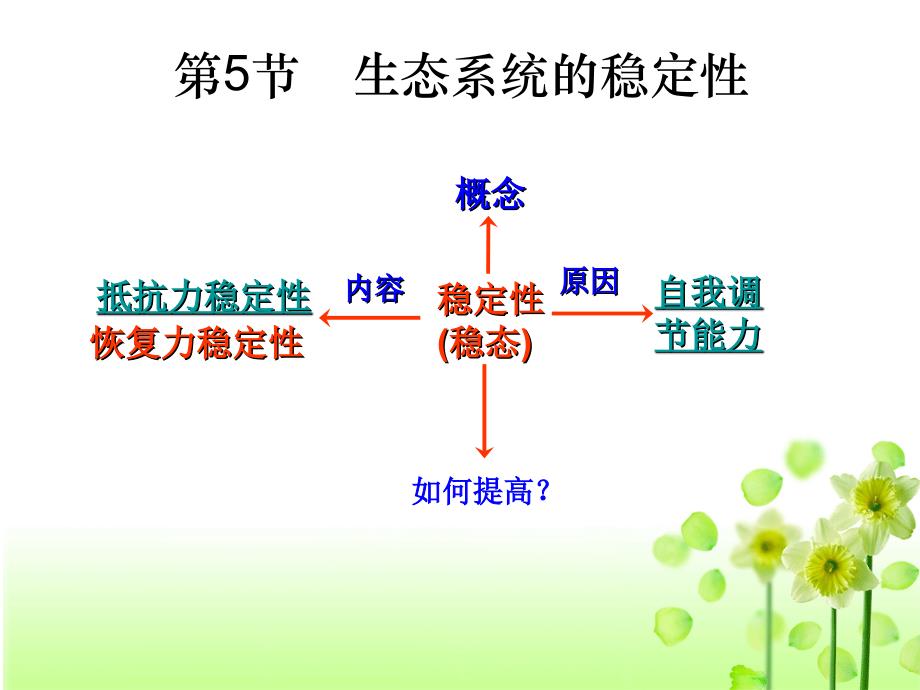 第5节　生态系统的稳定性

概念

抵抗力稳定性
恢复力稳定性

内容

稳定性
(稳态)

原因

自我调节能力

如何提高？